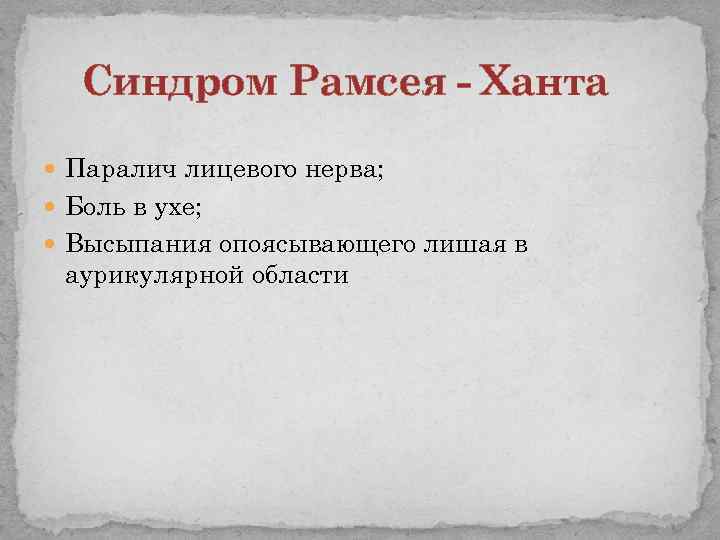 Синдром Рамсея - Ханта

Паралич лицевого нерва;
Боль в ухе;
Высыпания опоясывающего лишая в аурикулярной области